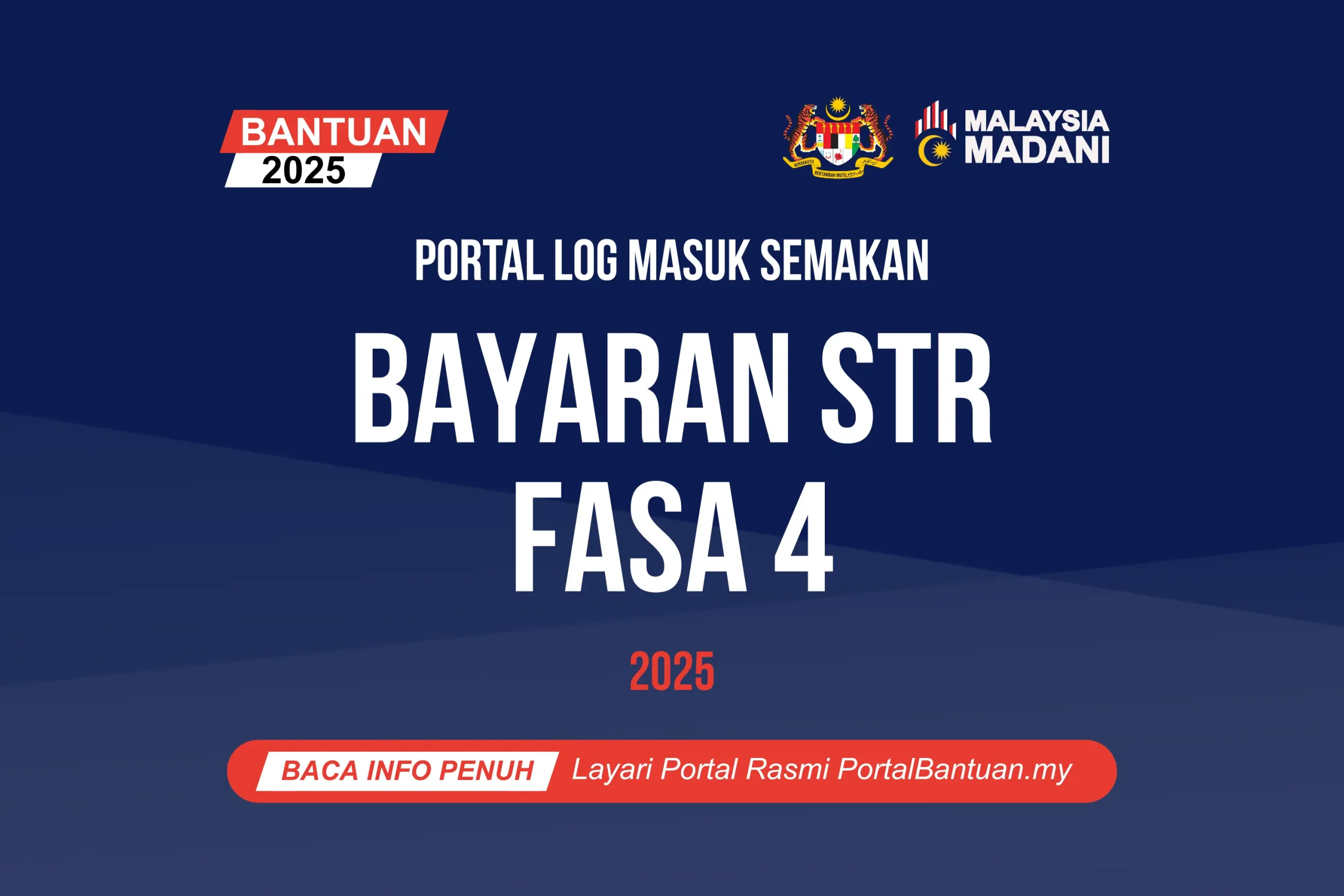 BANTUAN
2025

BERSEKUTU BERTAMBAH MUTU

MALAYSIA
MADANI

PORTAL LOG MASUK SEMAKAN

BAYARAN STR
FASA 4

2025

BACA INFO PENUH Layari Portal Rasmi PortalBantuan.my